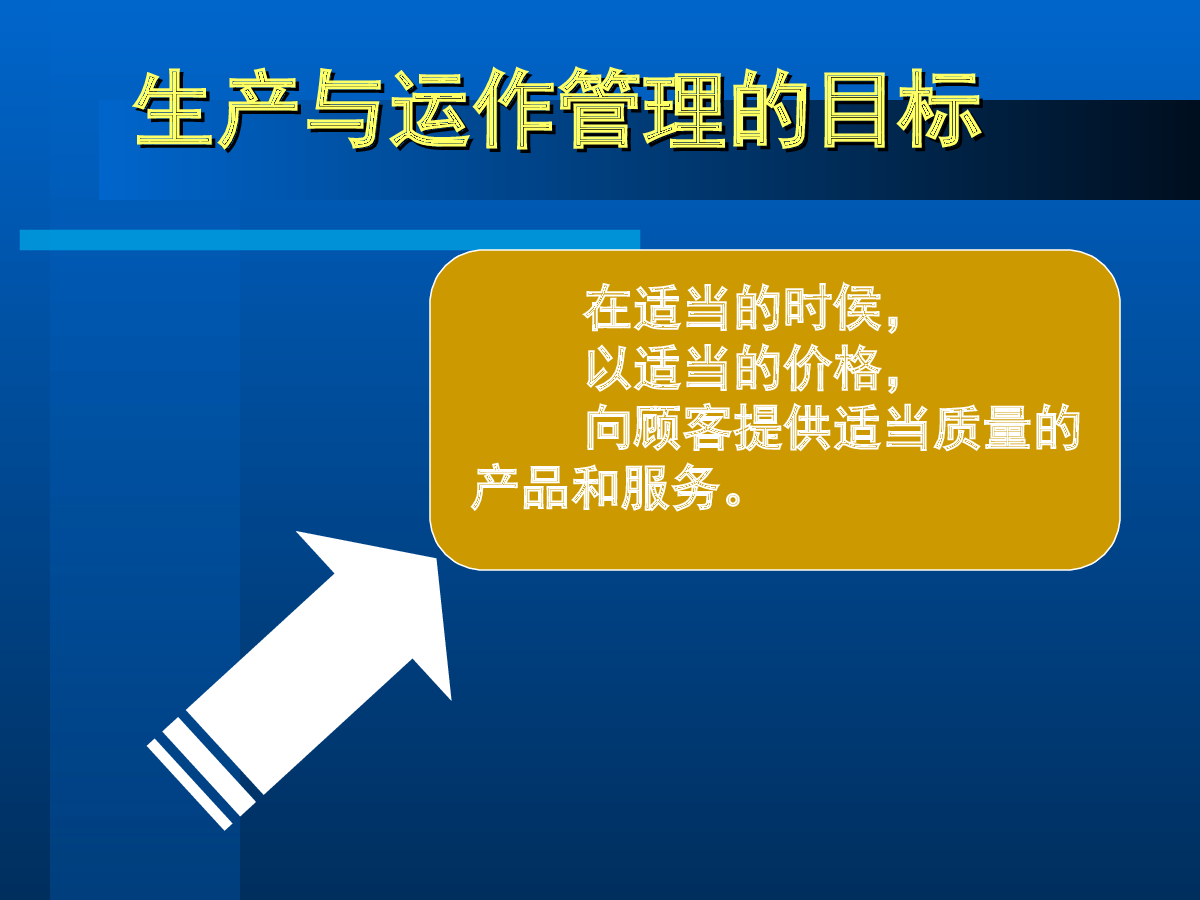 生产与运作管理的目标

在适当的时侯，
以适当的价格，
向顾客提供适当质量的产品和服务。